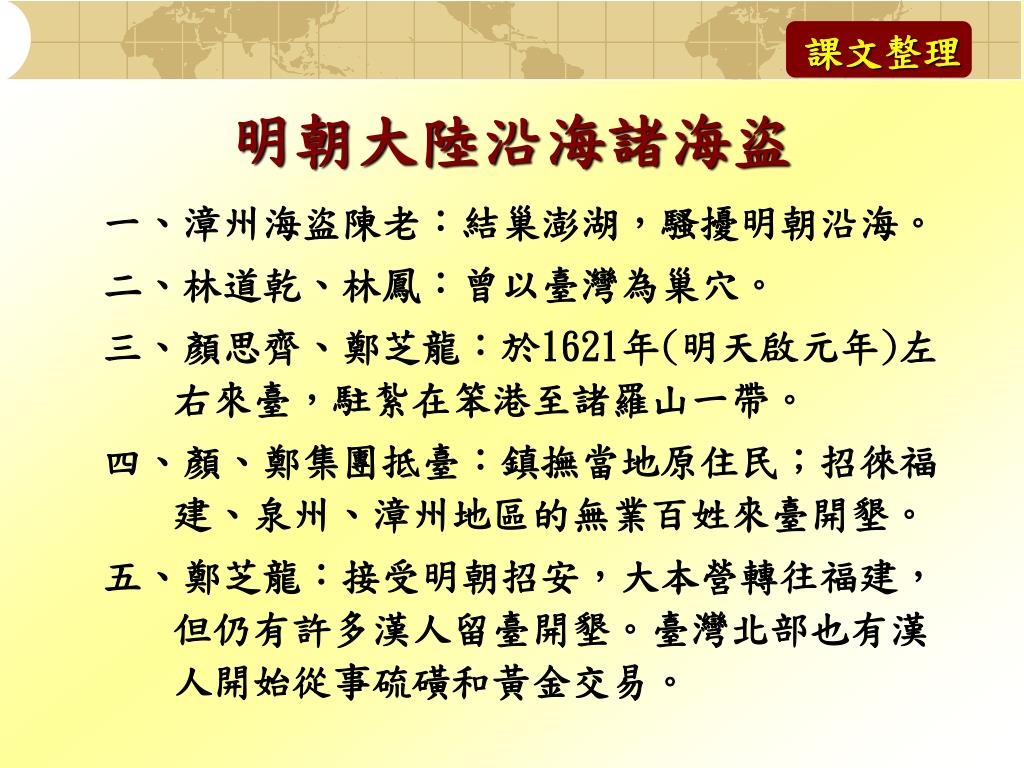 課文整理

明朝大陸沿海諸海盜

一、漳州海盜陳老：結巢澎湖，騷擾明朝沿海。

二、林道乾、林鳳：曾以臺灣為巢穴。

三、顏思齊、鄭芝龍：於1621年(明天啟元年)左右來臺，駐紮在笨港至諸羅山一帶。

四、顏、鄭集團抵臺：鎮撫當地原住民；招徠福建、泉州、漳州地區的無業百姓來臺開墾。

五、鄭芝龍：接受明朝招安，大本營轉往福建，但仍有許多漢人留臺開墾。臺灣北部也有漢人開始從事硫磺和黃金交易。